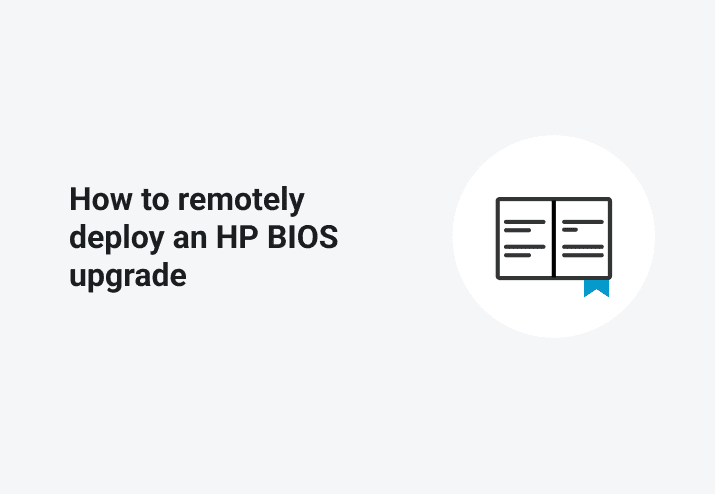 How to remotely deploy an HP BIOS upgrade